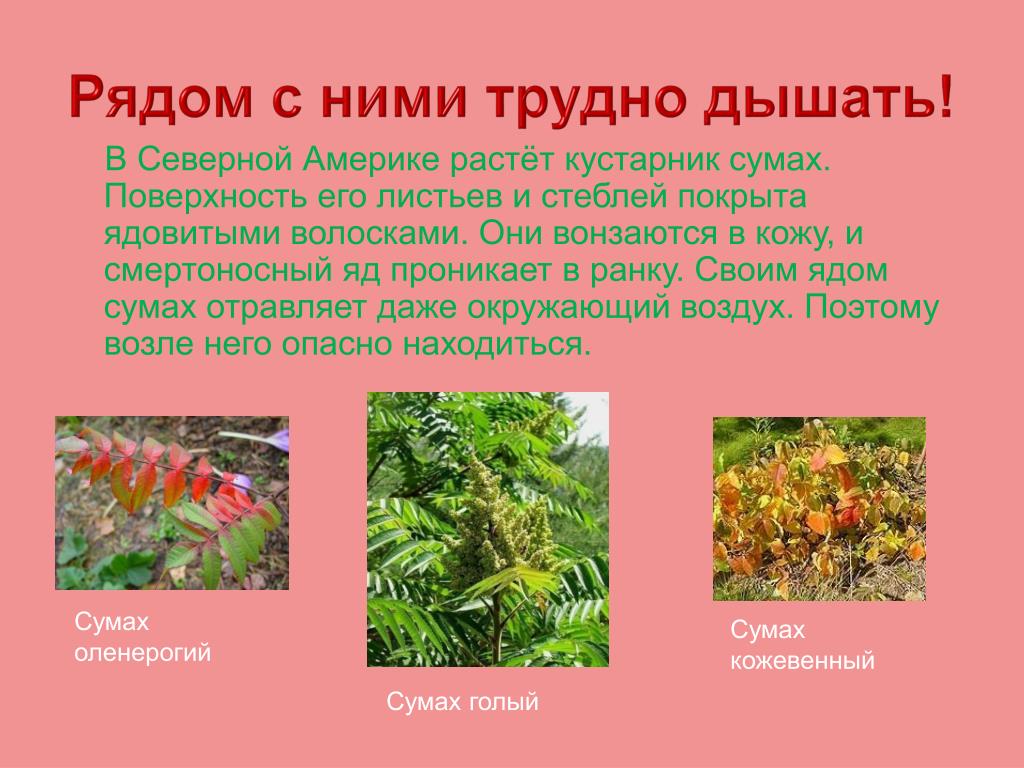 Рядом с ними трудно дышать!

В Северной Америке растёт кустарник сумах. Поверхность его листьев и стеблей покрыта ядовитыми волосками. Они вонзаются в кожу, и смертоносный яд проникает в ранку. Своим ядом сумах отравляет даже окружающий воздух. Поэтому возле него опасно находиться.

Сумах оленерогий

Сумах голый

Сумах кожевенный